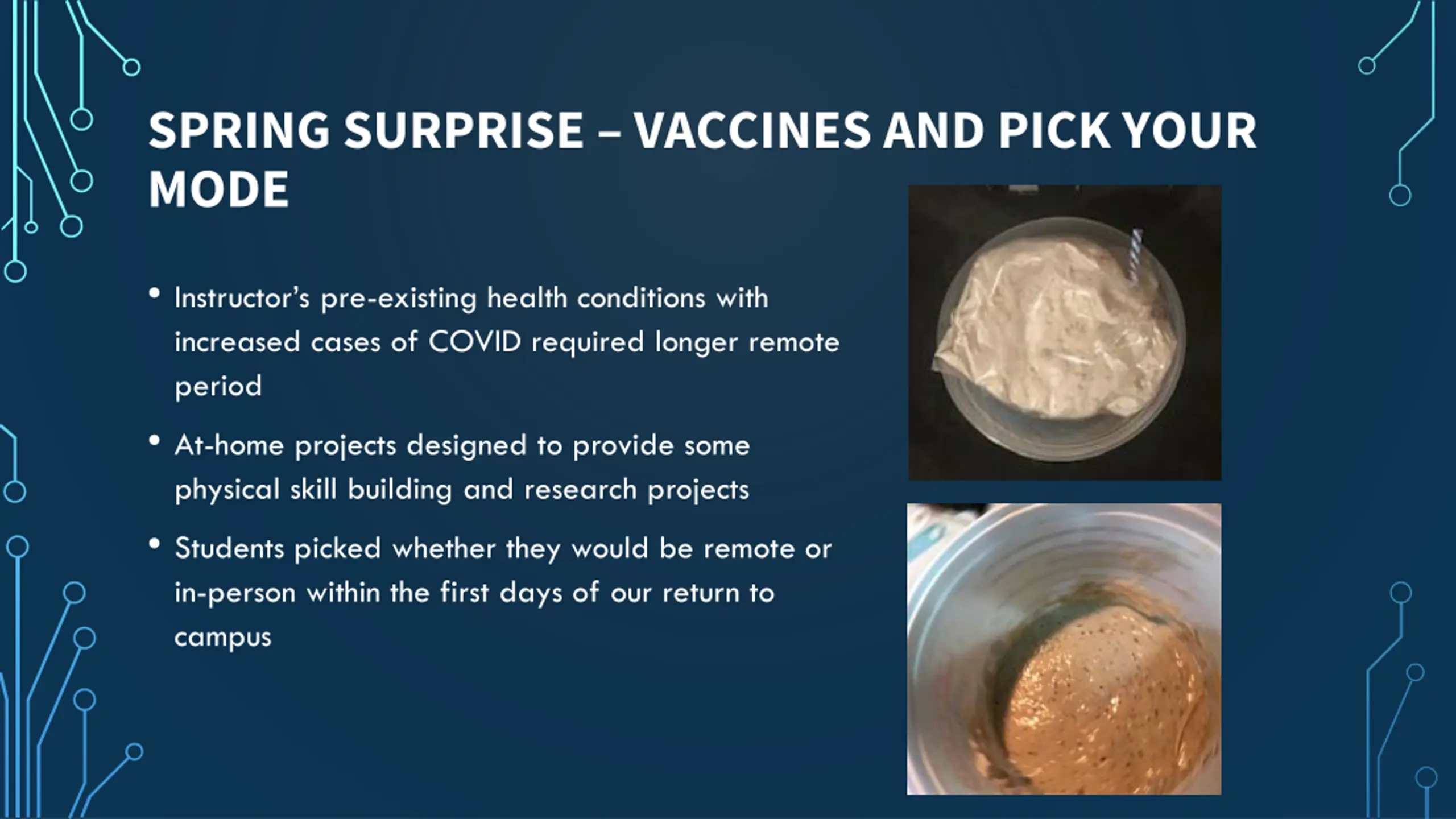 SPRING SURPRISE – VACCINES AND PICK YOUR MODE

• Instructor's pre-existing health conditions with increased cases of COVID required longer remote period

• At-home projects designed to provide some physical skill building and research projects

• Students picked whether they would be remote or in-person within the first days of our return to campus